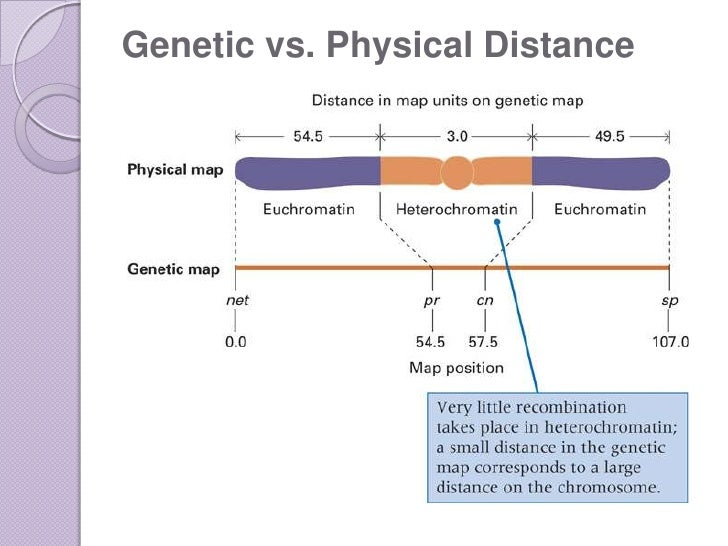 Genetic vs. Physical Distance

Distance in map units on genetic map

54.5

3.0

49.5

Physical map

Euchromatin

Heterochromatin

Euchromatin

Genetic map

net

pr

cn

sp

0.0

54.5

57.5

107.0

Map position

Very little recombination takes place in heterochromatin; a small distance in the genetic map corresponds to a large distance on the chromosome.